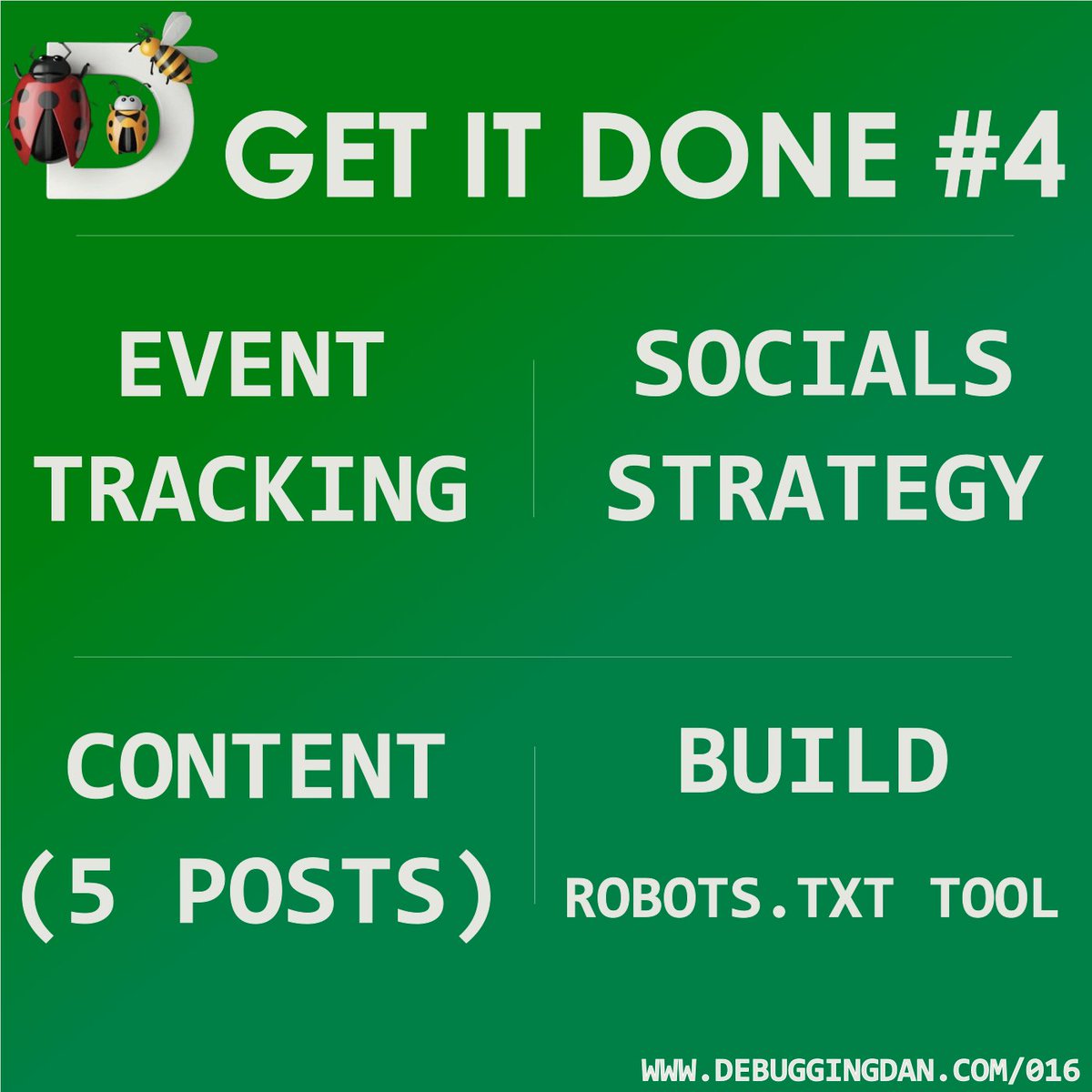 D GET IT DONE #4

EVENT TRACKING

SOCIALS STRATEGY

CONTENT (5 POSTS)

BUILD ROBOTS.TXT TOOL

WWW.DEBUGGINGDAN.COM/016